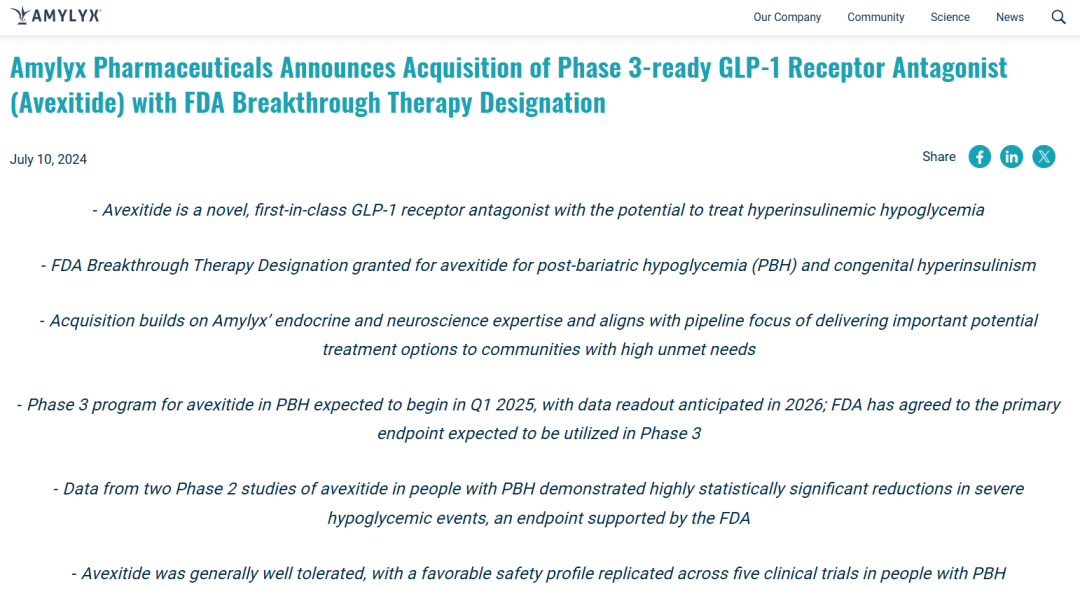 AMYLYX

Our Company Community Science News

Amylyx Pharmaceuticals Announces Acquisition of Phase 3-ready GLP-1 Receptor Antagonist (Avexitide) with FDA Breakthrough Therapy Designation

July 10, 2024

Share

- Avexitide is a novel, first-in-class GLP-1 receptor antagonist with the potential to treat hyperinsulinemic hypoglycemia

- FDA Breakthrough Therapy Designation granted for avexitide for post-bariatric hypoglycemia (PBH) and congenital hyperinsulinism

- Acquisition builds on Amylyx' endocrine and neuroscience expertise and aligns with pipeline focus of delivering important potential treatment options to communities with high unmet needs

- Phase 3 program for avexitide in PBH expected to begin in Q1 2025, with data readout anticipated in 2026; FDA has agreed to the primary endpoint expected to be utilized in Phase 3

- Data from two Phase 2 studies of avexitide in people with PBH demonstrated highly statistically significant reductions in severe hypoglycemic events, an endpoint supported by the FDA

- Avexitide was generally well tolerated, with a favorable safety profile replicated across five clinical trials in people with PBH